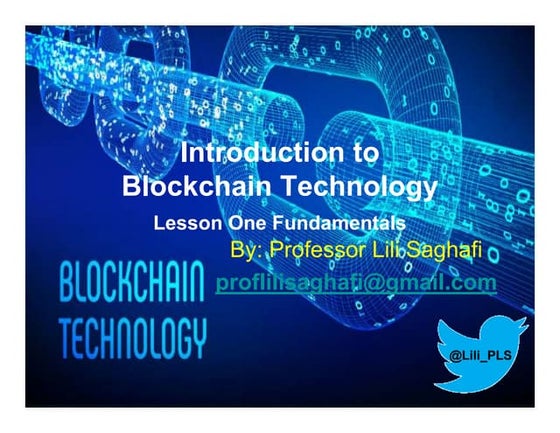 Introduction to Blockchain Technology

Lesson One Fundamentals

By: Professor Lili Saghafi

proflilisaghafi@gmail.com

BLOCKCHAIN TECHNOLOGY

@Lili_PLS